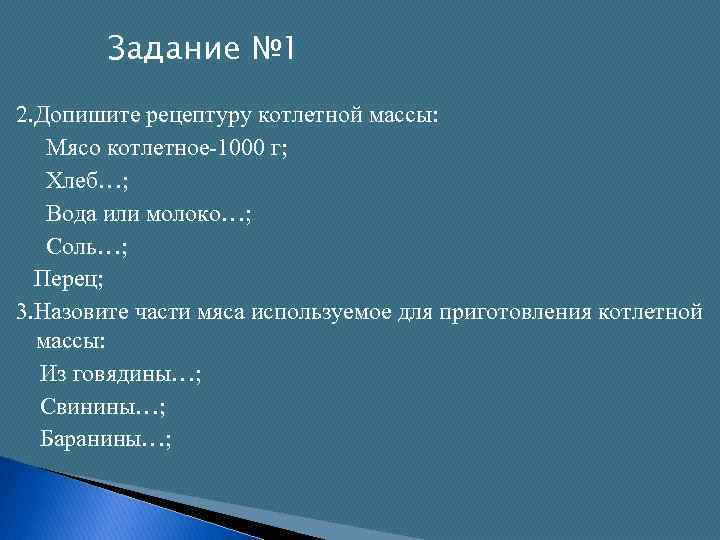 Задание №1

2.Допишите рецептуру котлетной массы:
Мясо котлетное-1000 г;
Хлеб…;
Вода или молоко…;
Соль…;
Перец;

3.Назовите части мяса используемое для приготовления котлетной массы:
Из говядины…;
Свинины…;
Баранины…;